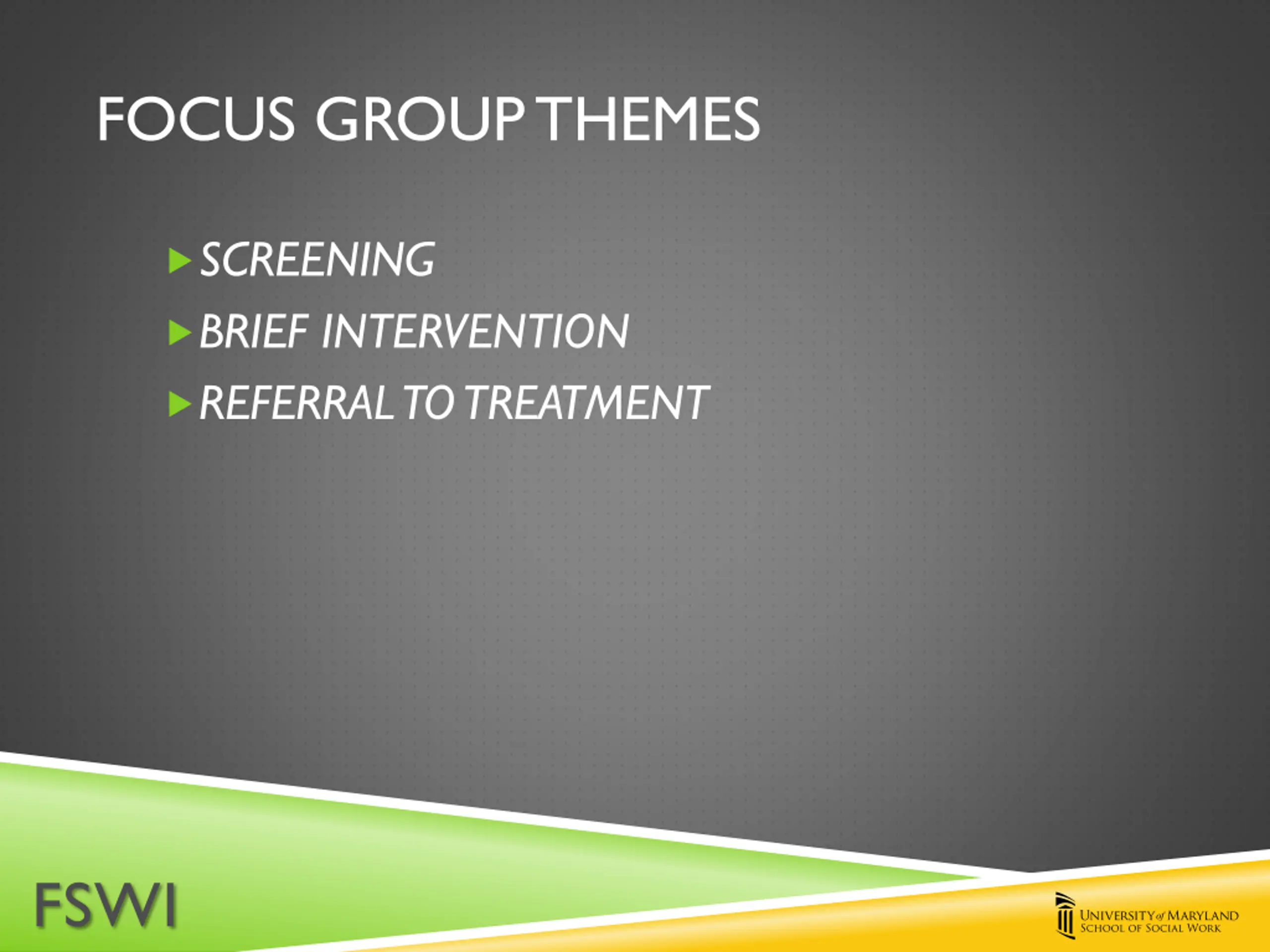 FOCUS GROUP THEMES

SCREENING
BRIEF INTERVENTION
REFERRAL TO TREATMENT

FSWI

UNIVERSITY of MARYLAND
SCHOOL OF SOCIAL WORK